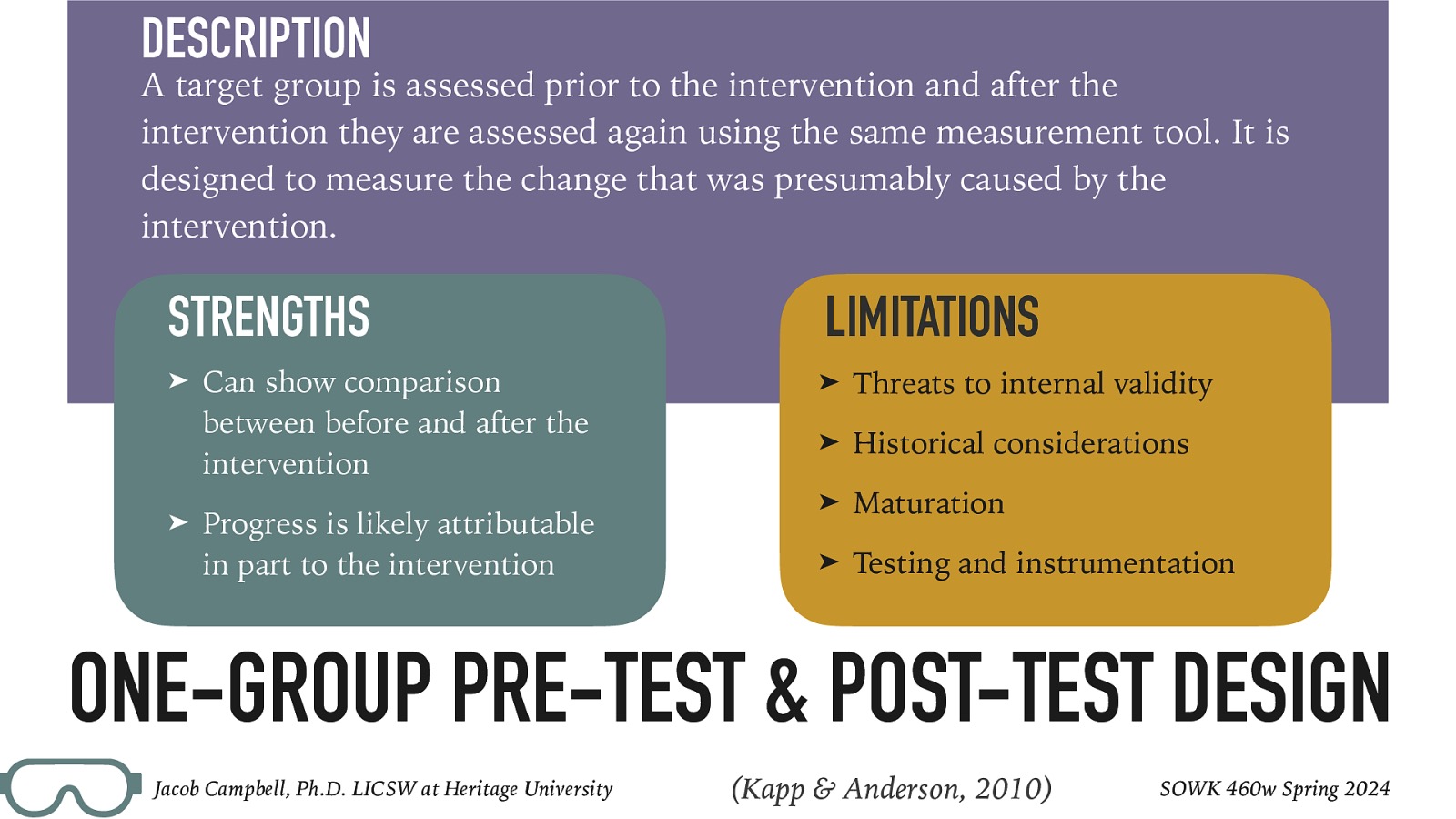 DESCRIPTION
A target group is assessed prior to the intervention and after the intervention they are assessed again using the same measurement tool. It is designed to measure the change that was presumably caused by the intervention.

STRENGTHS
➤ Can show comparison between before and after the intervention
➤ Progress is likely attributable in part to the intervention

LIMITATIONS
➤ Threats to internal validity
➤ Historical considerations
➤ Maturation
➤ Testing and instrumentation

ONE-GROUP PRE-TEST & POST-TEST DESIGN

Jacob Campbell, Ph.D. LICSW at Heritage University (Kapp & Anderson, 2010) SOWK 460w Spring 2024